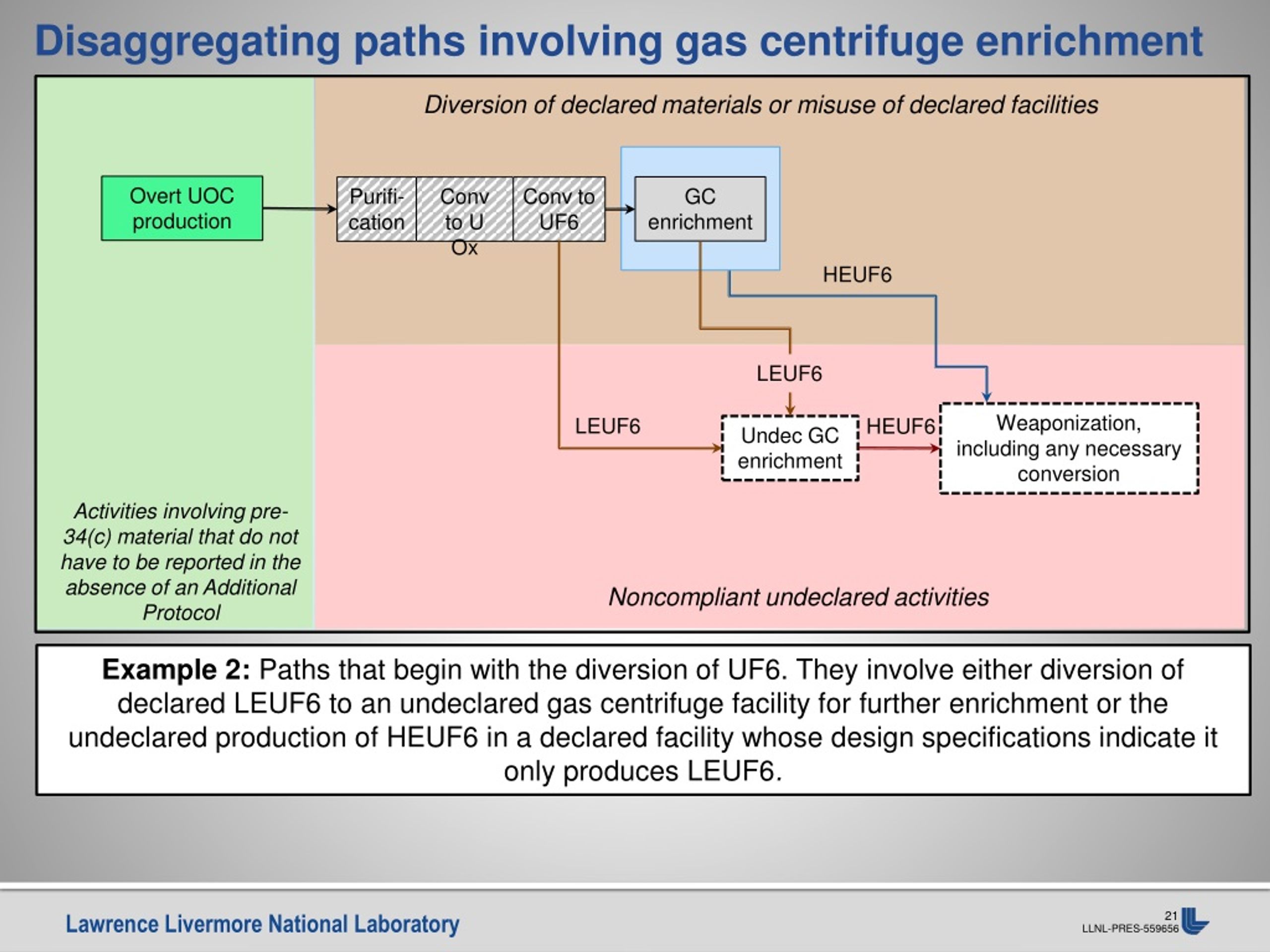 Disaggregating paths involving gas centrifuge enrichment

Diversion of declared materials or misuse of declared facilities

Overt UOC production

Purification

Conv to U Ox

Conv to UF6

GC enrichment

HEUF6

LEUF6

LEUF6

Undec GC enrichment

HEUF6

Weaponization, including any necessary conversion

Activities involving pre-34(c) material that do not have to be reported in the absence of an Additional Protocol

Noncompliant undeclared activities

**Example 2:** Paths that begin with the diversion of UF6. They involve either diversion of declared LEUF6 to an undeclared gas centrifuge facility for further enrichment or the undeclared production of HEUF6 in a declared facility whose design specifications indicate it only produces LEUF6.

Lawrence Livermore National Laboratory

21
LLNL-PRES-559656